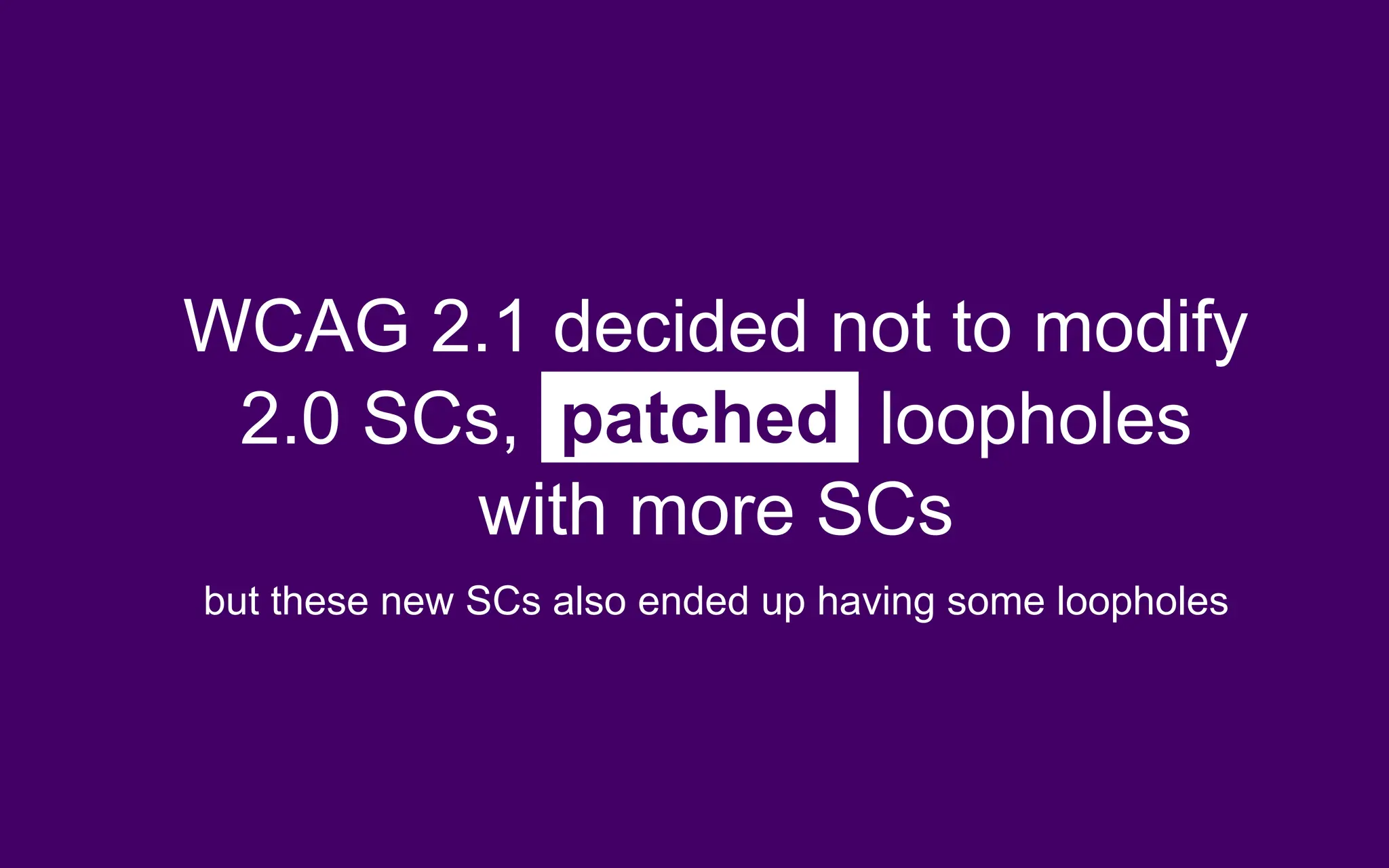 WCAG 2.1 decided not to modify 2.0 SCs, patched loopholes with more SCs

but these new SCs also ended up having some loopholes